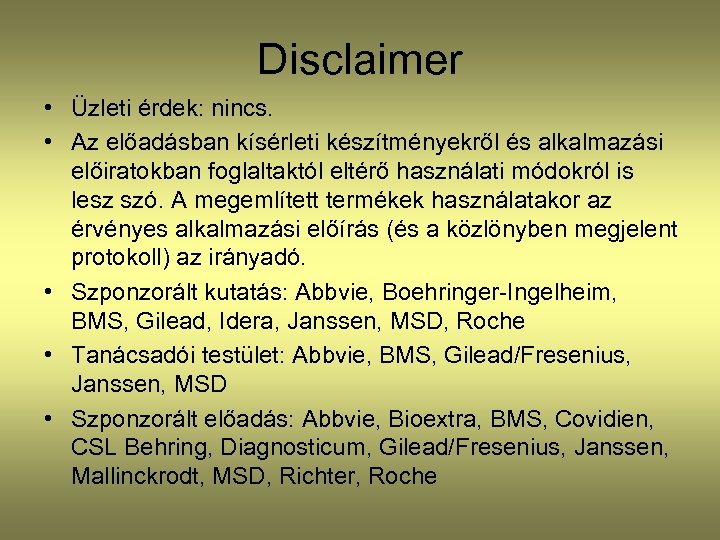 Disclaimer

• Üzleti érdek: nincs.
• Az előadásban kísérleti készítményekről és alkalmazási előiratokban foglaltaktól eltérő használati módokról is lesz szó. A megemlített termékek használatakor az érvényes alkalmazási előírás (és a közlönyben megjelent protokoll) az irányadó.
• Szponzorált kutatás: Abbvie, Boehringer-Ingelheim, BMS, Gilead, Idera, Janssen, MSD, Roche
• Tanácsadói testület: Abbvie, BMS, Gilead/Fresenius, Janssen, MSD
• Szponzorált előadás: Abbvie, Bioextra, BMS, Covidien, CSL Behring, Diagnosticum, Gilead/Fresenius, Janssen, Mallinckrodt, MSD, Richter, Roche